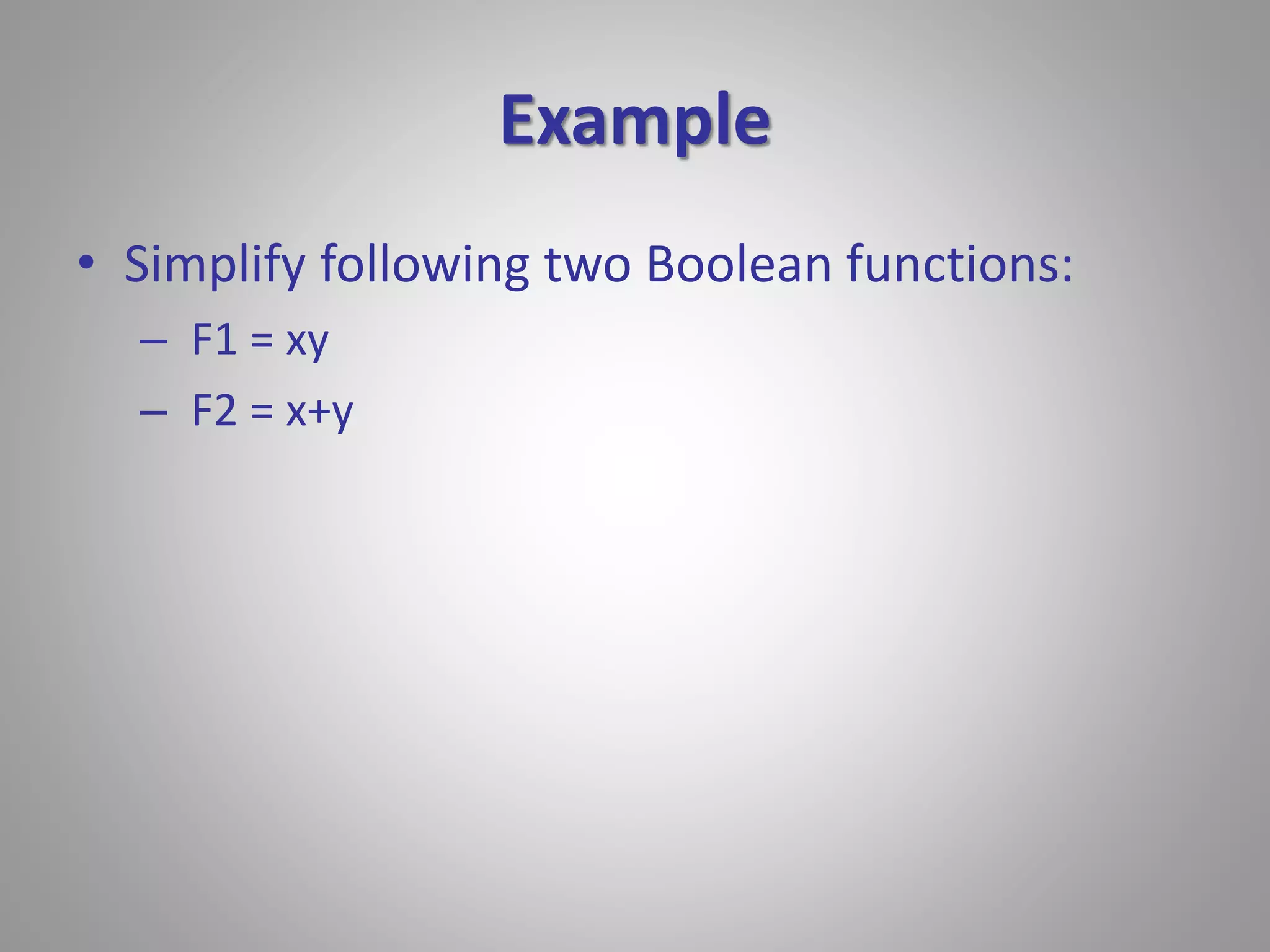 Example

• Simplify following two Boolean functions:

– F1 = xy

– F2 = x+y